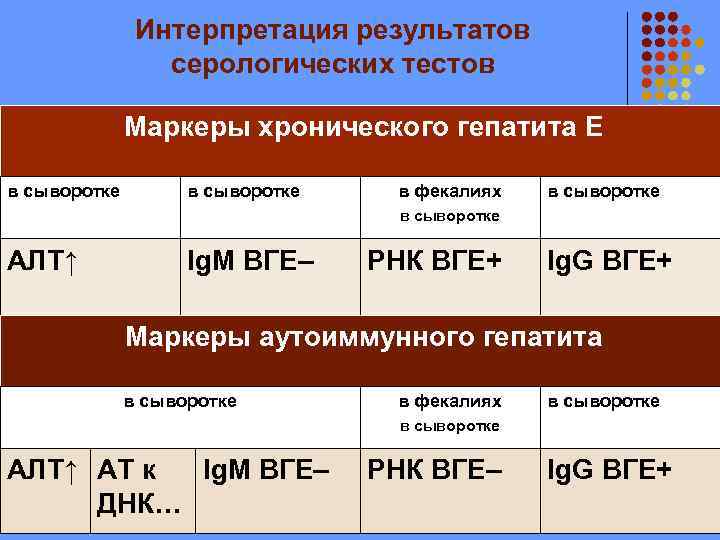 Интерпретация результатов серологических тестов

Маркеры хронического гепатита Е

| в сыворотке | в сыворотке | в фекалиях в сыворотке | в сыворотке |
|---|---|---|---|
| АЛТ↑ | IgM ВГЕ– | РНК ВГЕ+ | IgG ВГЕ+ |

Маркеры аутоиммунного гепатита

| в сыворотке | | | в фекалиях в сыворотке | в сыворотке |
|---|---|---|---|---|
| АЛТ↑ | АТ к ДНК… | IgM ВГЕ– | РНК ВГЕ– | IgG ВГЕ+ |